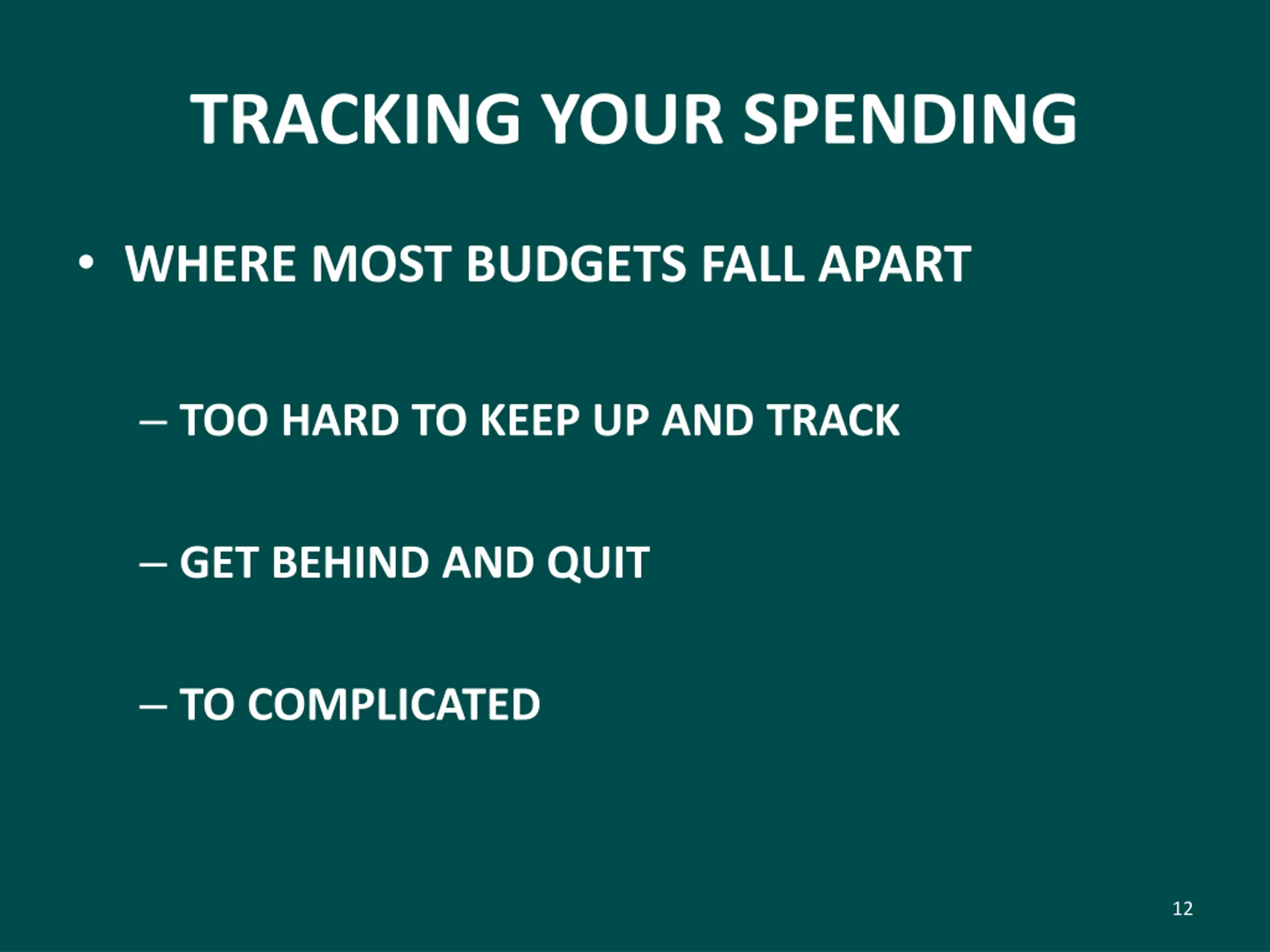 TRACKING YOUR SPENDING

• WHERE MOST BUDGETS FALL APART

– TOO HARD TO KEEP UP AND TRACK

– GET BEHIND AND QUIT

– TO COMPLICATED

12